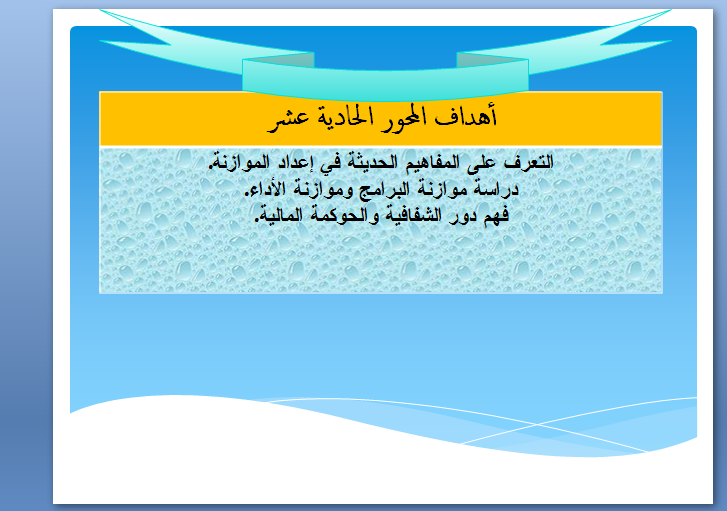 أهداف المحور الحادية عشر

التعرف على المفاهيم الحديثة في إعداد الموازنة.
دراسة موازنة البرامج وموازنة الأداء.
فهم دور الشفافية والحوكمة المالية.